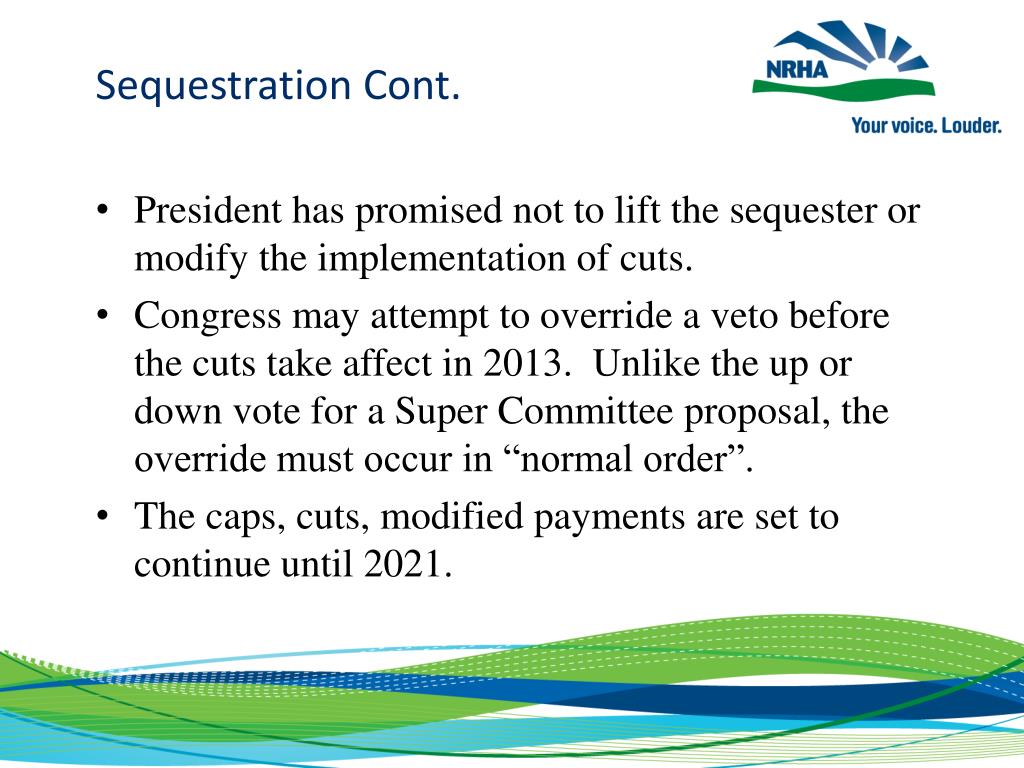 Sequestration Cont.

NRHA

Your voice. Louder.

• President has promised not to lift the sequester or modify the implementation of cuts.

• Congress may attempt to override a veto before the cuts take affect in 2013. Unlike the up or down vote for a Super Committee proposal, the override must occur in “normal order”.

• The caps, cuts, modified payments are set to continue until 2021.